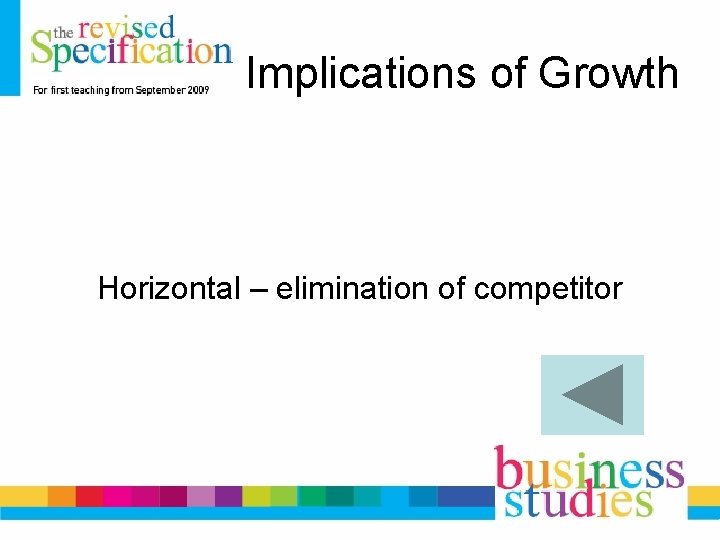 the revised Specification
For first teaching from September 2009

Implications of Growth

Horizontal – elimination of competitor

business studies